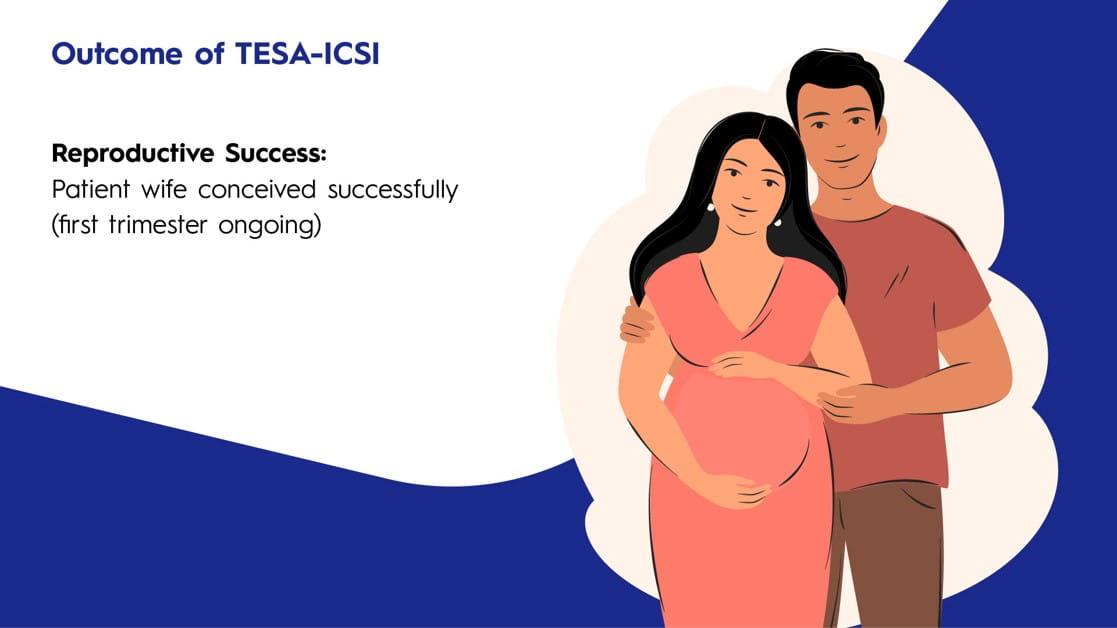 Outcome of TESA-ICSI

Reproductive Success:
Patient wife conceived successfully (first trimester ongoing)